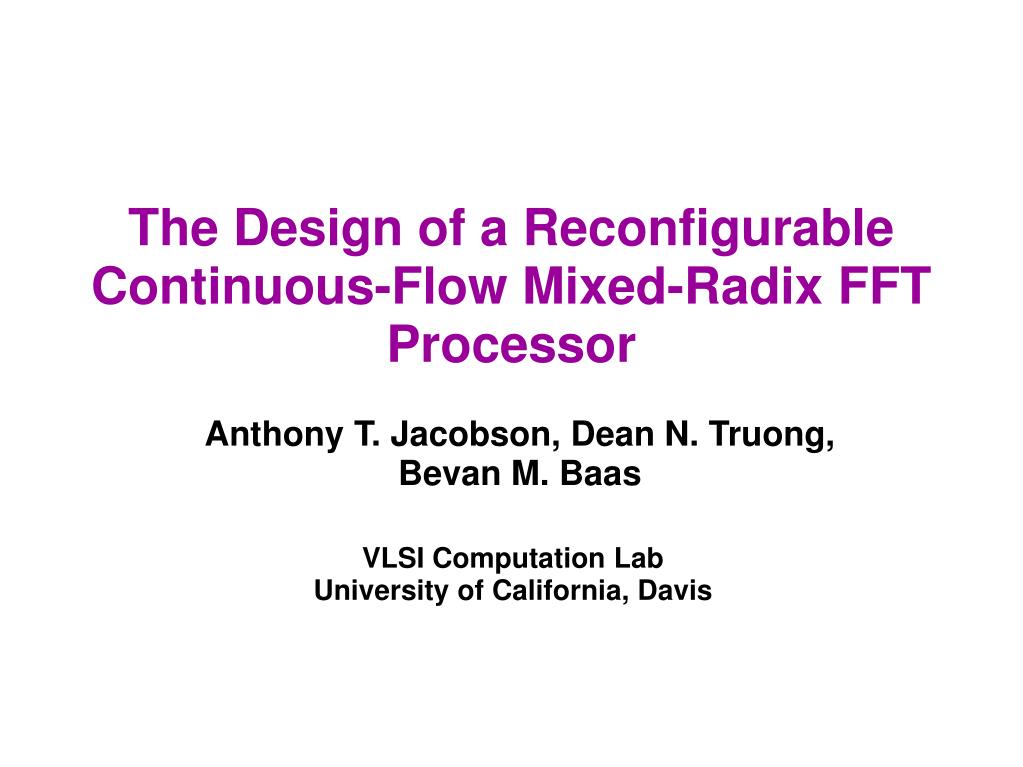 The Design of a Reconfigurable Continuous-Flow Mixed-Radix FFT Processor

Anthony T. Jacobson, Dean N. Truong, Bevan M. Baas

VLSI Computation Lab
University of California, Davis